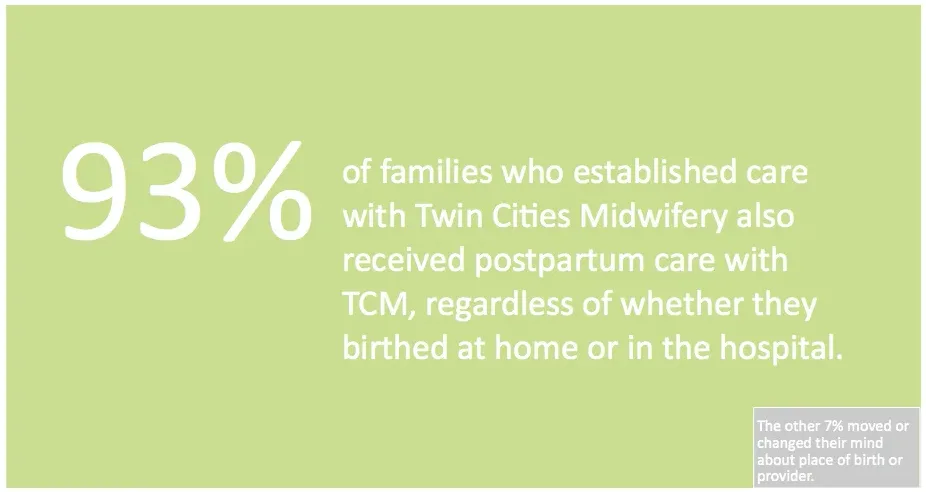 93%

of families who established care with Twin Cities Midwifery also received postpartum care with TCM, regardless of whether they birthed at home or in the hospital.

The other 7% moved or changed their mind about place of birth or provider.